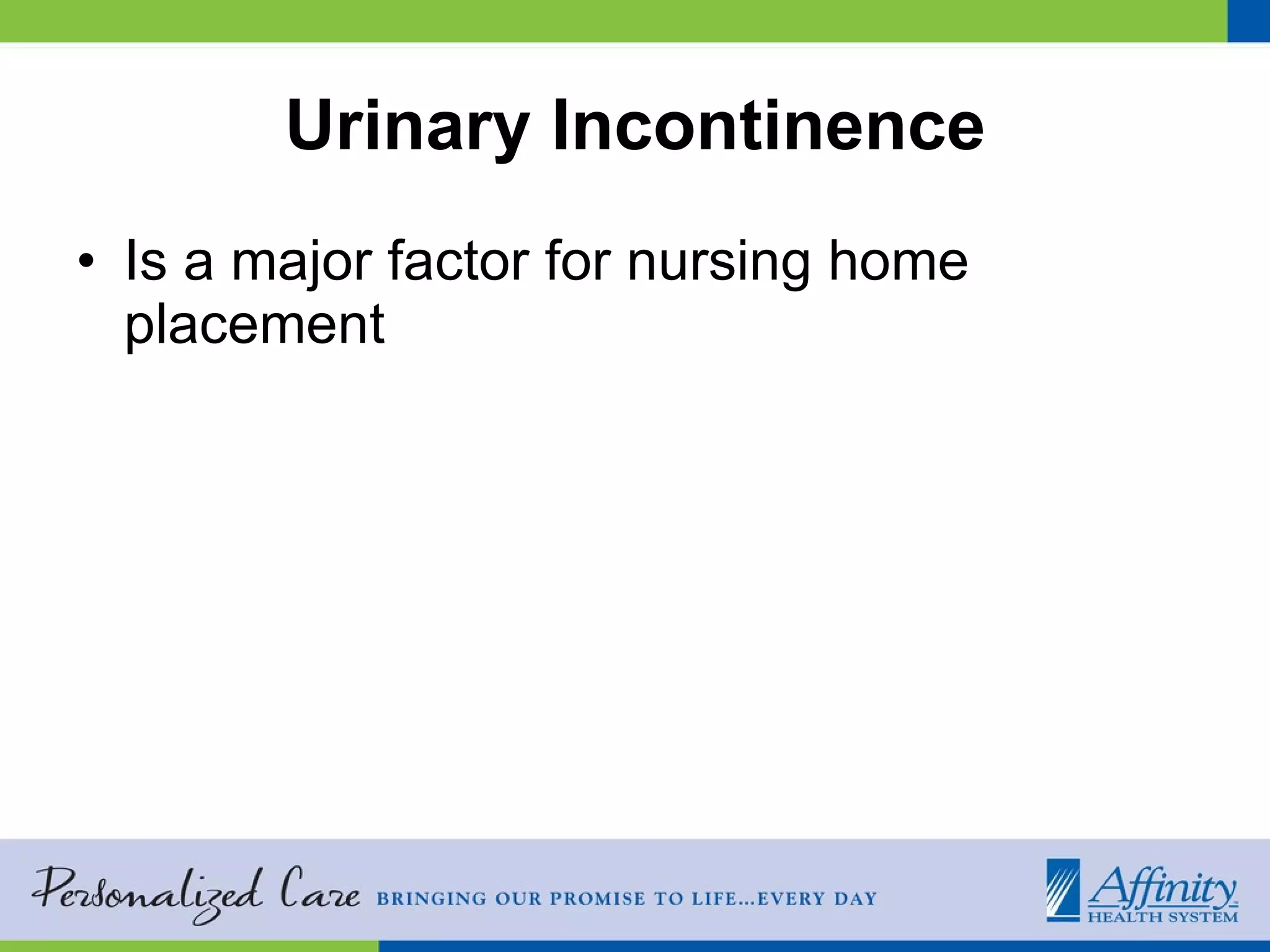 Urinary Incontinence

• Is a major factor for nursing home placement

Personalized Care BRINGING OUR PROMISE TO LIFE...EVERY DAY

Affinity HEALTH SYSTEM